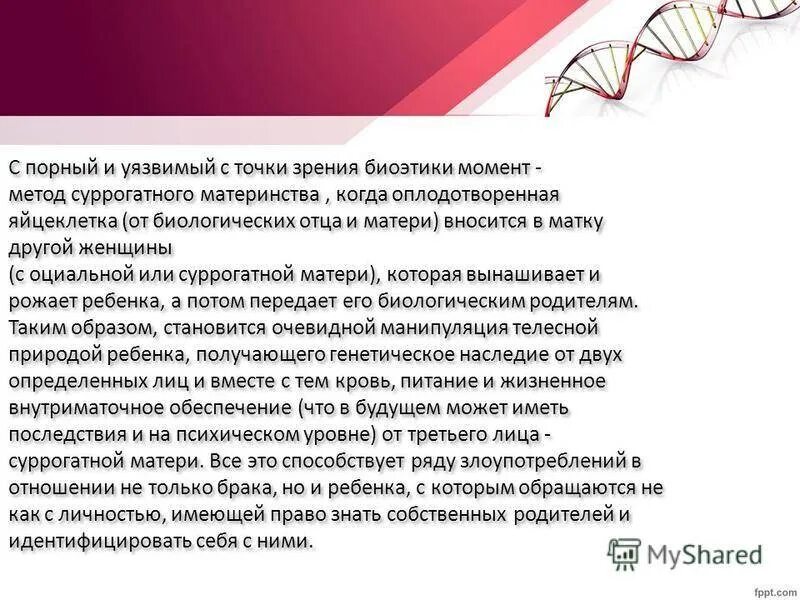 С порный и уязвимый с точки зрения биоэтики момент - метод суррогатного материнства , когда оплодотворенная яйцеклетка (от биологических отца и матери) вносится в матку другой женщины
(с оциальной или суррогатной матери), которая вынашивает и рожает ребенка, а потом передает его биологическим родителям. Таким образом, становится очевидной манипуляция телесной природой ребенка, получающего генетическое наследие от двух определенных лиц и вместе с тем кровь, питание и жизненное внутриматочное обеспечение (что в будущем может иметь последствия и на психическом уровне) от третьего лица - суррогатной матери. Все это способствует ряду злоупотреблений в отношении не только брака, но и ребенка, с которым обращаются не как с личностью, имеющей право знать собственных родителей и идентифицировать себя с ними.

MyShared

fppt.com